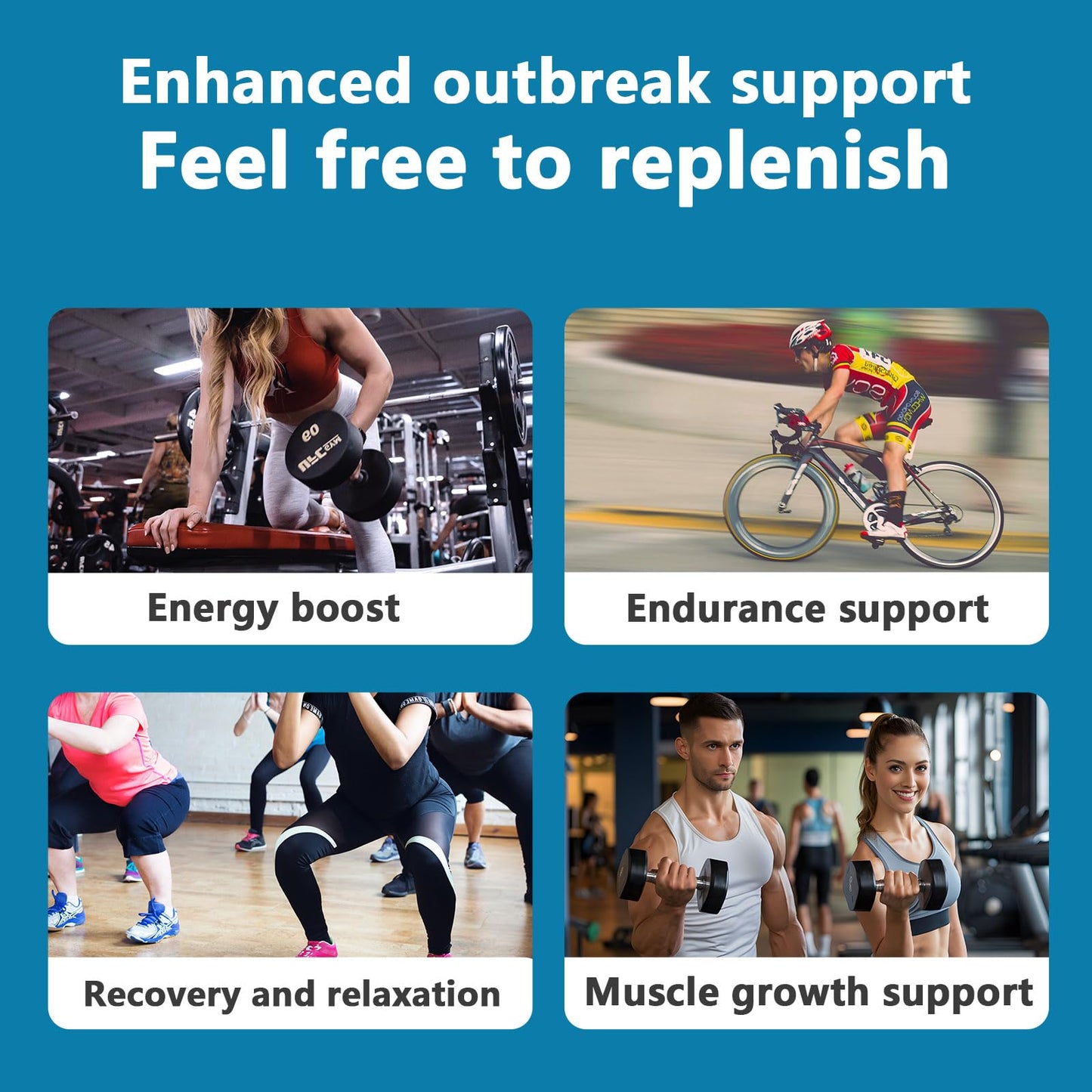 Enhanced outbreak support
Feel free to replenish

Energy boost

Endurance support

Recovery and relaxation

Muscle growth support